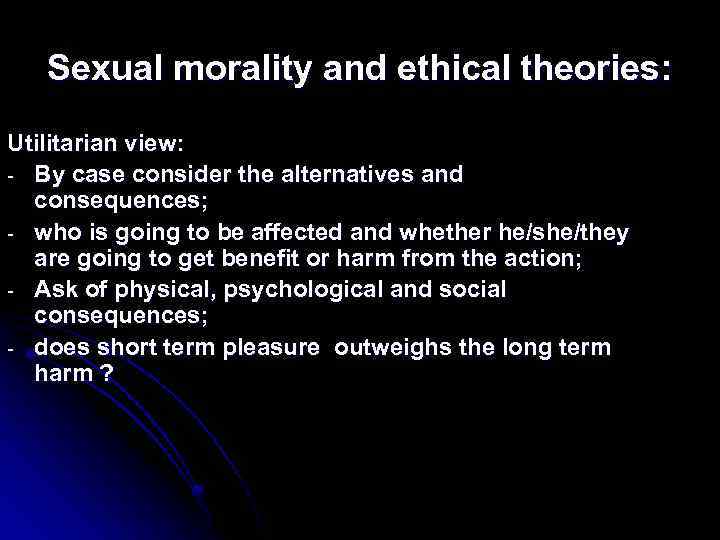 Sexual morality and ethical theories:

Utilitarian view:
- By case consider the alternatives and consequences;
- who is going to be affected and whether he/she/they are going to get benefit or harm from the action;
- Ask of physical, psychological and social consequences;
- does short term pleasure outweighs the long term harm ?